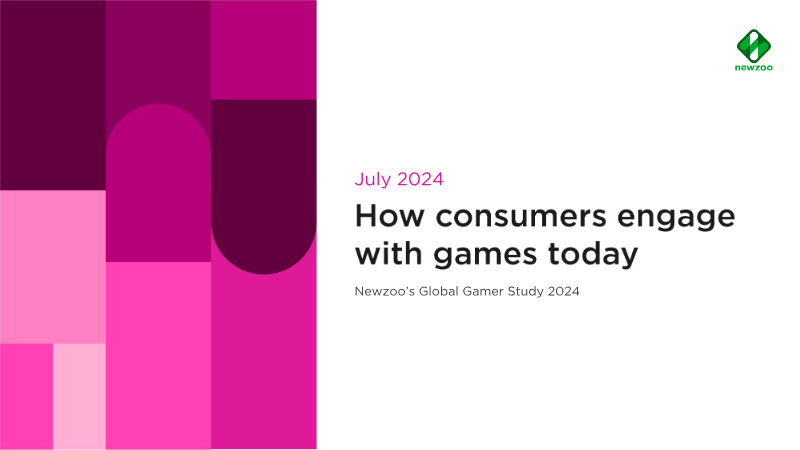 newzoo

July 2024

How consumers engage with games today

Newzoo's Global Gamer Study 2024